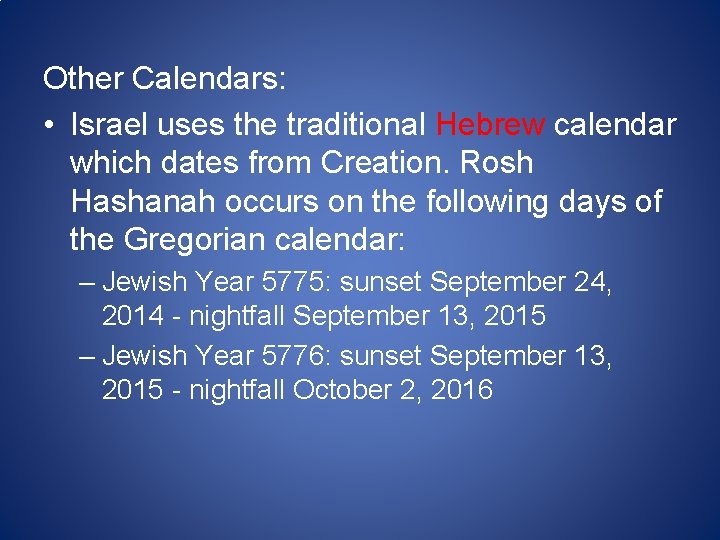 Other Calendars:

• Israel uses the traditional Hebrew calendar which dates from Creation. Rosh Hashanah occurs on the following days of the Gregorian calendar:

– Jewish Year 5775: sunset September 24, 2014 - nightfall September 13, 2015

– Jewish Year 5776: sunset September 13, 2015 - nightfall October 2, 2016